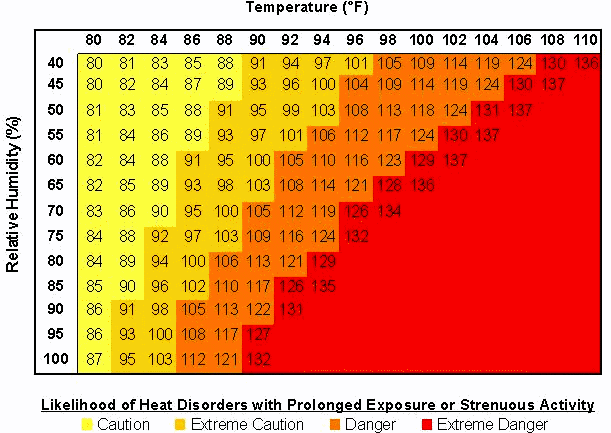 Temperature (°F)

Relative Humidity (%)

| | 80 | 82 | 84 | 86 | 88 | 90 | 92 | 94 | 96 | 98 | 100 | 102 | 104 | 106 | 108 | 110 |
|---|---|---|---|---|---|---|---|---|---|---|---|---|---|---|---|---|
| 40 | 80 | 81 | 83 | 85 | 88 | 91 | 94 | 97 | 101 | 105 | 109 | 114 | 119 | 124 | 130 | 136 |
| 45 | 80 | 82 | 84 | 87 | 89 | 93 | 96 | 100 | 104 | 109 | 114 | 119 | 124 | 130 | 137 | |
| 50 | 81 | 83 | 85 | 88 | 91 | 95 | 99 | 103 | 108 | 113 | 118 | 124 | 131 | 137 | | |
| 55 | 81 | 84 | 86 | 89 | 93 | 97 | 101 | 106 | 112 | 117 | 124 | 130 | 137 | | | |
| 60 | 82 | 84 | 88 | 91 | 95 | 100 | 105 | 110 | 116 | 123 | 129 | 137 | | | | |
| 65 | 82 | 85 | 89 | 93 | 98 | 103 | 108 | 114 | 121 | 128 | 136 | | | | | |
| 70 | 83 | 86 | 90 | 95 | 100 | 105 | 112 | 119 | 126 | 134 | | | | | | |
| 75 | 84 | 88 | 92 | 97 | 103 | 109 | 116 | 124 | 132 | | | | | | | |
| 80 | 84 | 89 | 94 | 100 | 106 | 113 | 121 | 129 | | | | | | | | |
| 85 | 85 | 90 | 96 | 102 | 110 | 117 | 126 | 135 | | | | | | | | |
| 90 | 86 | 91 | 98 | 105 | 113 | 122 | 131 | | | | | | | | | |
| 95 | 86 | 93 | 100 | 108 | 117 | 127 | | | | | | | | | | |
| 100 | 87 | 95 | 103 | 112 | 121 | 132 | | | | | | | | | | |

Likelihood of Heat Disorders with Prolonged Exposure or Strenuous Activity

Caution  Extreme Caution  Danger  Extreme Danger